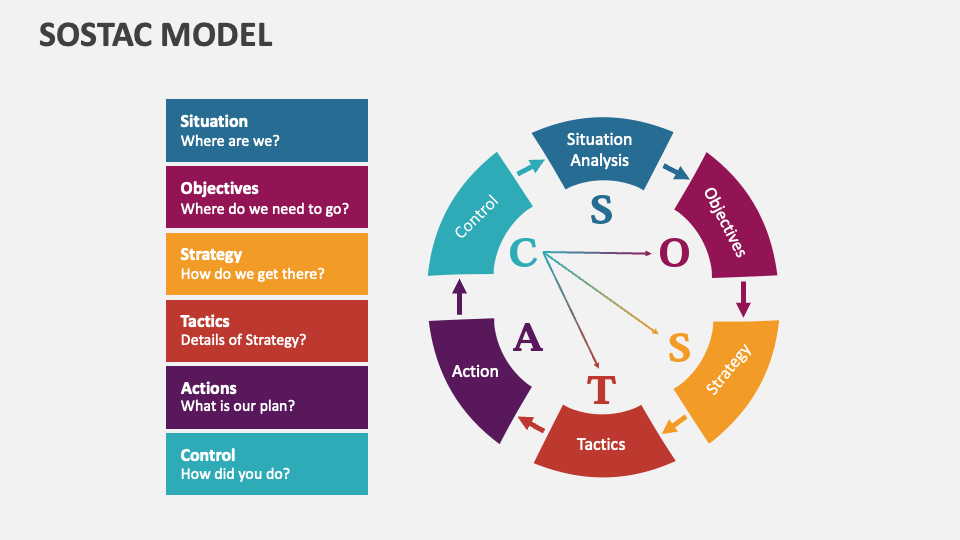 SOSTAC MODEL

Situation
Where are we?

Objectives
Where do we need to go?

Strategy
How do we get there?

Tactics
Details of Strategy?

Actions
What is our plan?

Control
How did you do?

Situation Analysis

Objectives

Strategy

Tactics

Action

Control

S

O

S

T

A

C